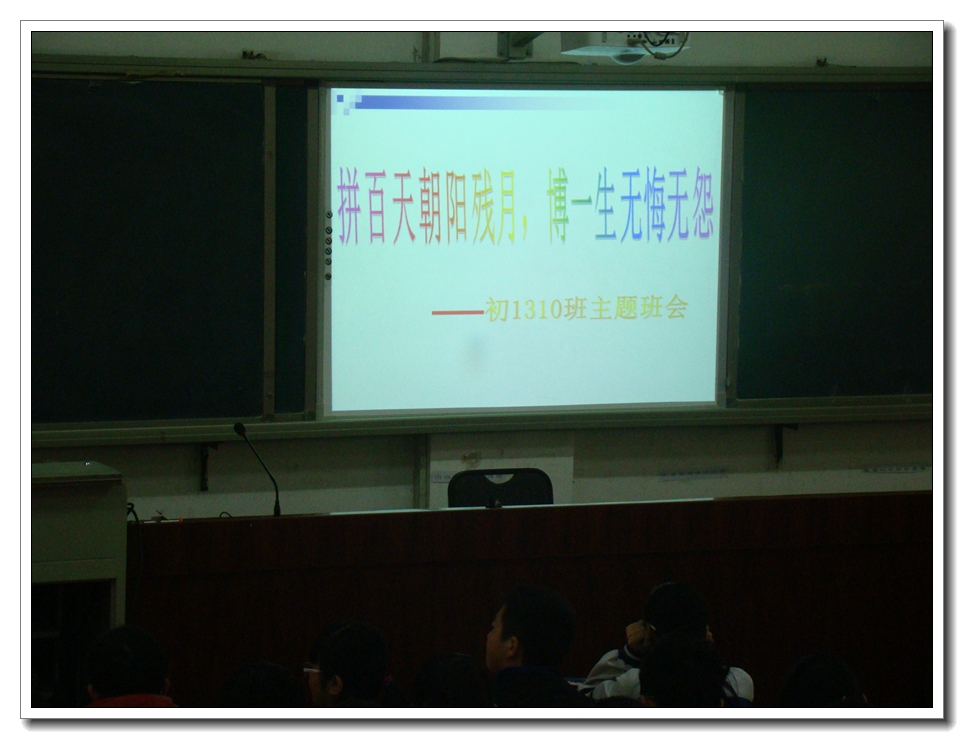 拼百天朝阳残月，博一生无悔无怨

——初1310班主题班会